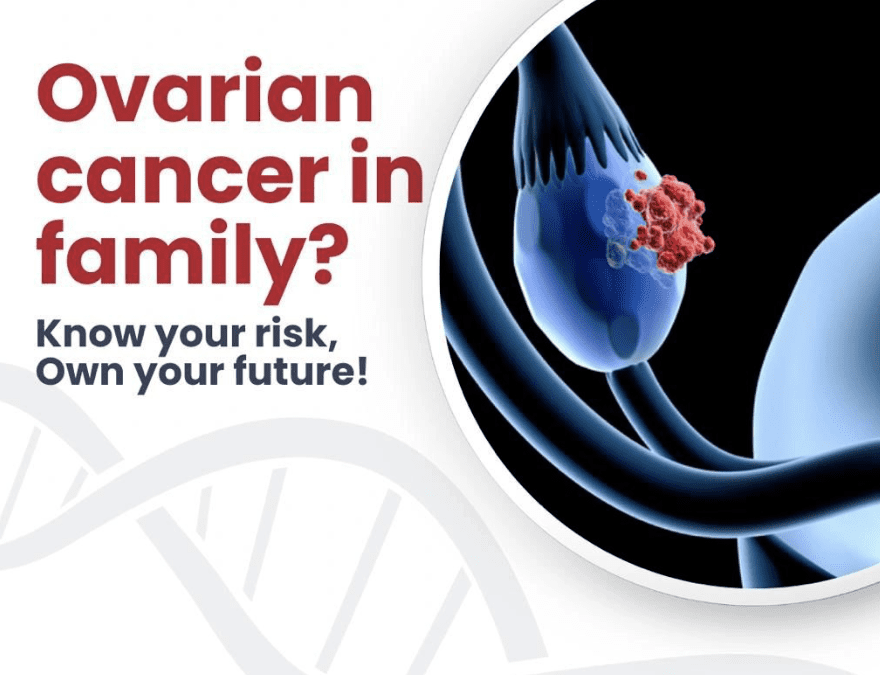 Ovarian cancer in family?

Know your risk, Own your future!